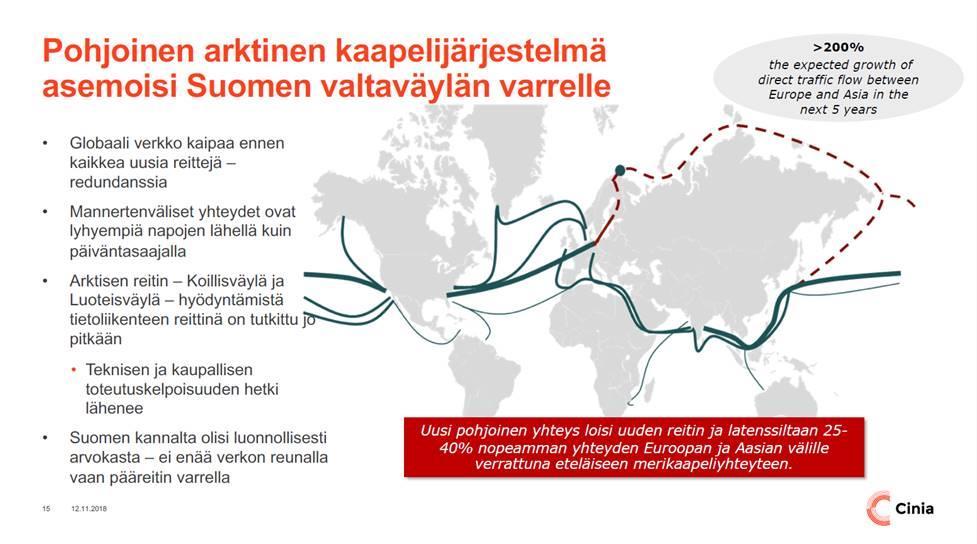 Pohjoinen arktinen kaapelijärjestelmä asemoisi Suomen valtaväylän varrelle

>200%
the expected growth of direct traffic flow between Europe and Asia in the next 5 years

• Globaali verkko kaipaa ennen kaikkea uusia reittejä – redundanssia

• Mannertenväliset yhteydet ovat lyhyempiä napojen lähellä kuin päiväntasaajalla

• Arktisen reitin – Koillisväylä ja Luoteisväylä – hyödyntämistä tietoliikenteen reittinä on tutkittu jo pitkään

• Teknisen ja kaupallisen toteutuskelpoisuuden hetki lähenee

• Suomen kannalta olisi luonnollisesti arvokasta – ei enää verkon reunalla vaan pääreitin varrella

Uusi pohjoinen yhteys loisi uuden reitin ja latenssiltaan 25-40% nopeamman yhteyden Euroopan ja Aasian välille verrattuna eteläiseen merikaapeliyhteyteen.

15 12.11.2018

Cinia